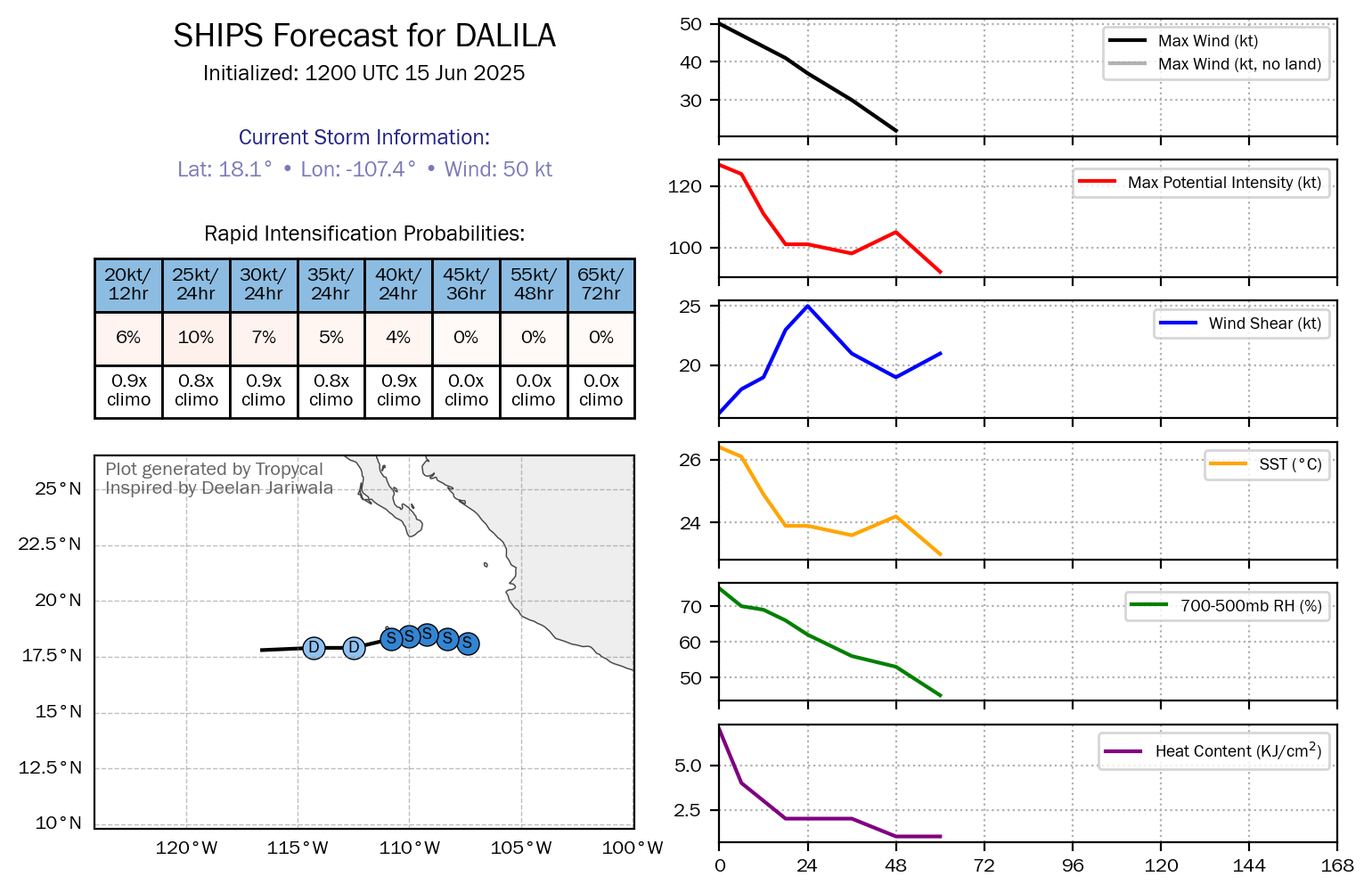 SHIPS Forecast for DALILA
Initialized: 1200 UTC 15 Jun 2025

Current Storm Information:
Lat: 18.1° • Lon: -107.4° • Wind: 50 kt

Rapid Intensification Probabilities:

| 20kt/ 12hr | 25kt/ 24hr | 30kt/ 24hr | 35kt/ 24hr | 40kt/ 24hr | 45kt/ 36hr | 55kt/ 48hr | 65kt/ 72hr |
|---|---|---|---|---|---|---|---|
| 6% | 10% | 7% | 5% | 4% | 0% | 0% | 0% |
| 0.9x climo | 0.8x climo | 0.9x climo | 0.8x climo | 0.9x climo | 0.0x climo | 0.0x climo | 0.0x climo |

Plot generated by Tropycal
Inspired by Deelan Jariwala

25°N
22.5°N
20°N
17.5°N
15°N
12.5°N
10°N
120°W 115°W 110°W 105°W 100°W
D D S S S S S

50
40
30
Max Wind (kt)
Max Wind (kt, no land)

120
100
Max Potential Intensity (kt)

25
20
Wind Shear (kt)

26
24
SST (°C)

70
60
50
700-500mb RH (%)

5.0
2.5
Heat Content (KJ/cm$^2$)

0 24 48 72 96 120 144 168